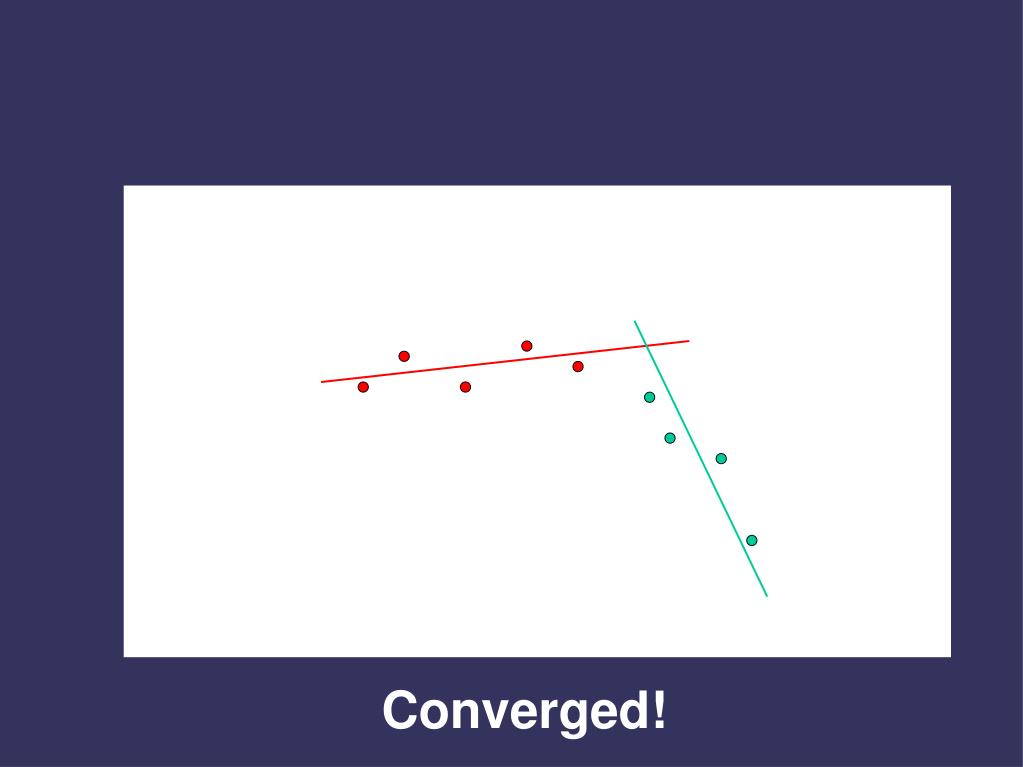 Converged!